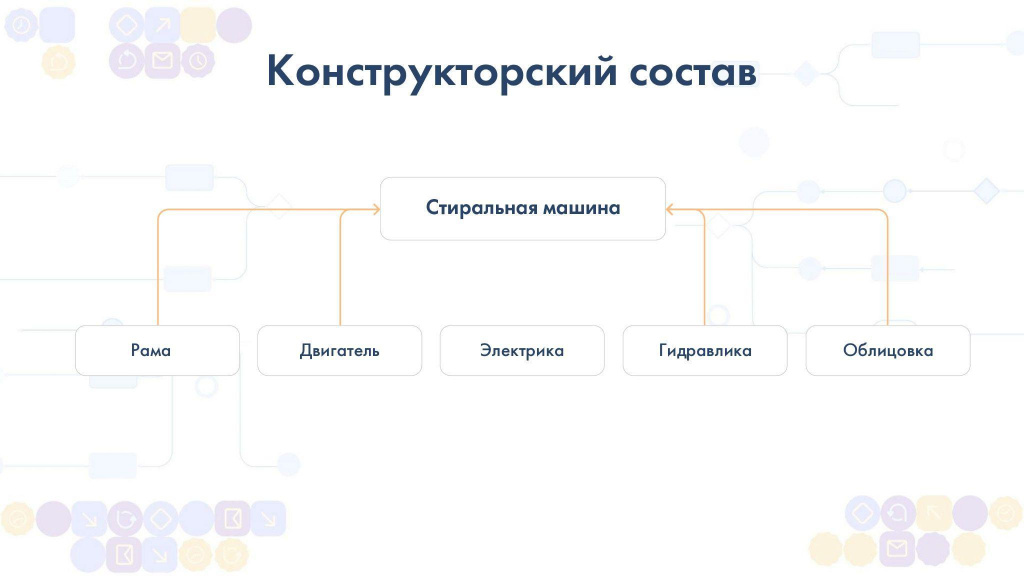 Конструкторский состав

Стиральная машина

Рама

Двигатель

Электрика

Гидравлика

Облицовка